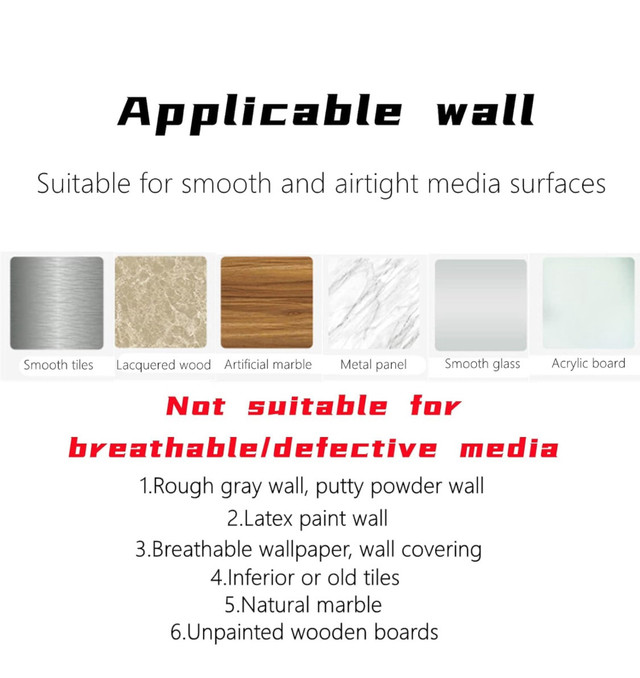 Applicable wall

Suitable for smooth and airtight media surfaces

Smooth tiles
Lacquered wood
Artificial marble
Metal panel
Smooth glass
Acrylic board

Not suitable for breathable/defective media

1.Rough gray wall, putty powder wall
2.Latex paint wall
3.Breathable wallpaper, wall covering
4.Inferior or old tiles
5.Natural marble
6.Unpainted wooden boards